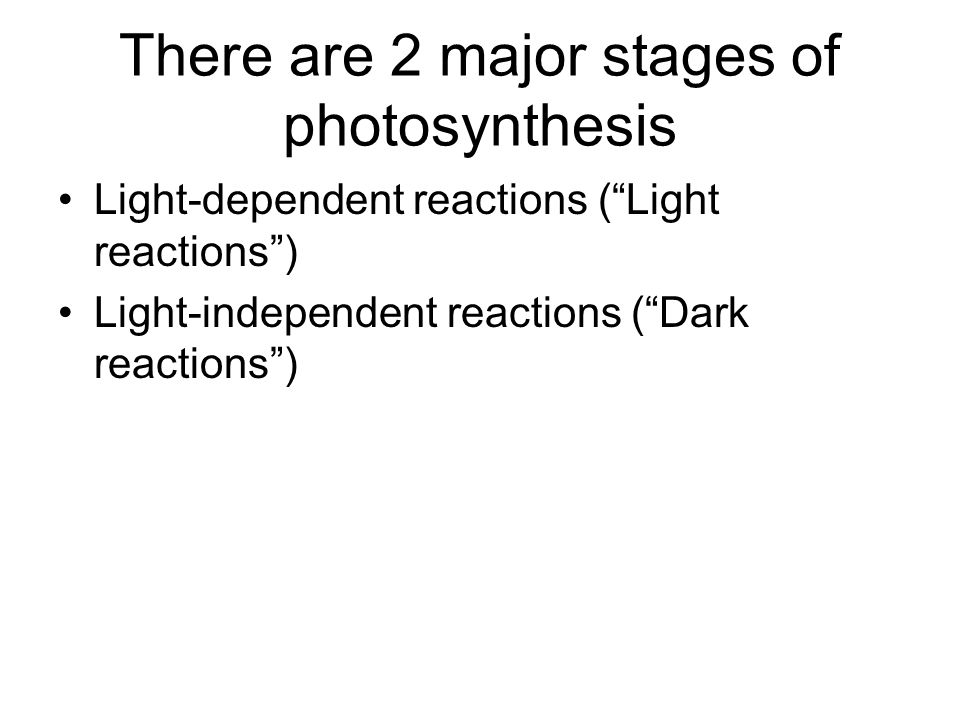 There are 2 major stages of photosynthesis

• Light-dependent reactions (“Light reactions”)
• Light-independent reactions (“Dark reactions”)